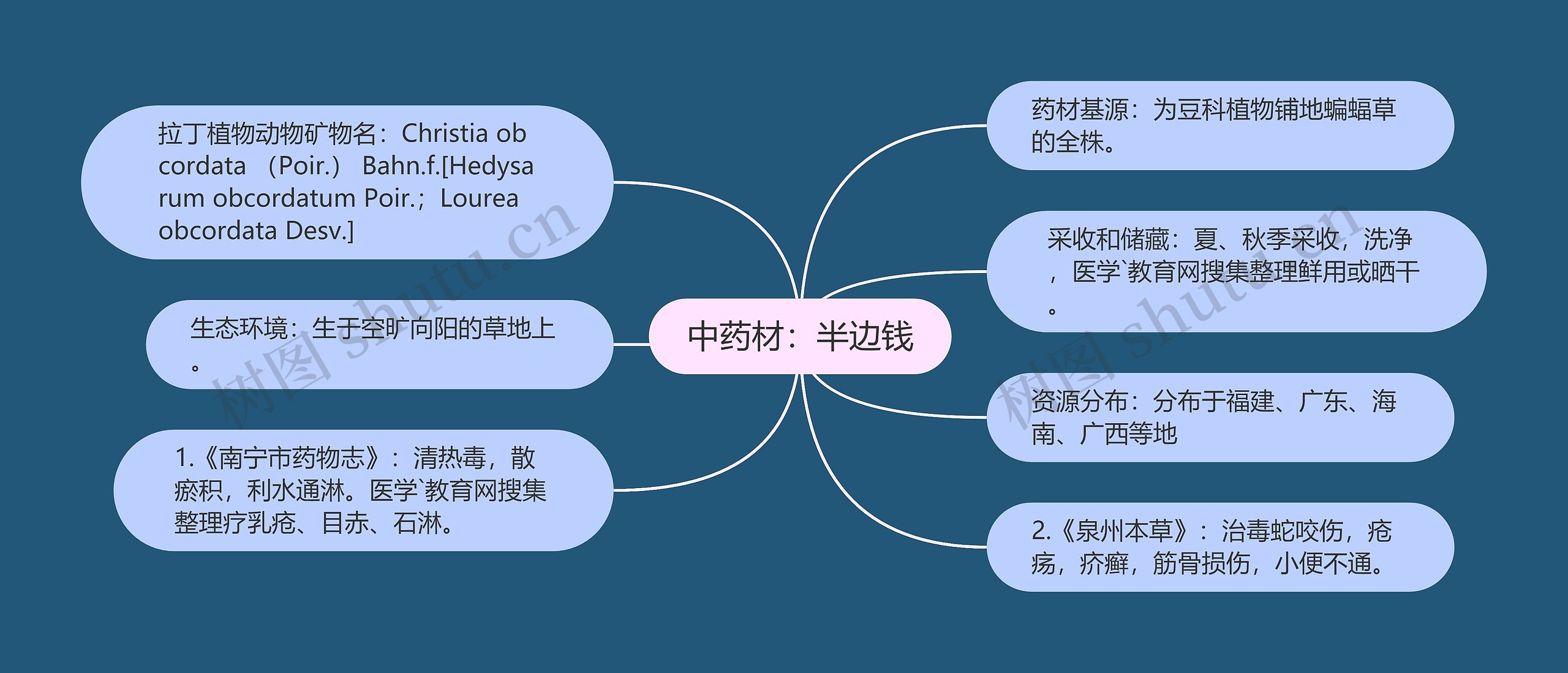 中药材：半边钱

拉丁植物动物矿物名：Christia obcordata （Poir.） Bahn.f.[Hedysarum obcordatum Poir.；Lourea obcordata Desv.]

生态环境：生于空旷向阳的草地上。

1.《南宁市药物志》：清热毒，散瘀积，利水通淋。医学`教育网搜集整理疗乳疮、目赤、石淋。

药材基源：为豆科植物铺地蝙蝠草的全株。

采收和储藏：夏、秋季采收，洗净，医学`教育网搜集整理鲜用或晒干。

资源分布：分布于福建、广东、海南、广西等地

2.《泉州本草》：治毒蛇咬伤，疮疡，疥癣，筋骨损伤，小便不通。

树图 shutu.cn

树图 shutu.cn